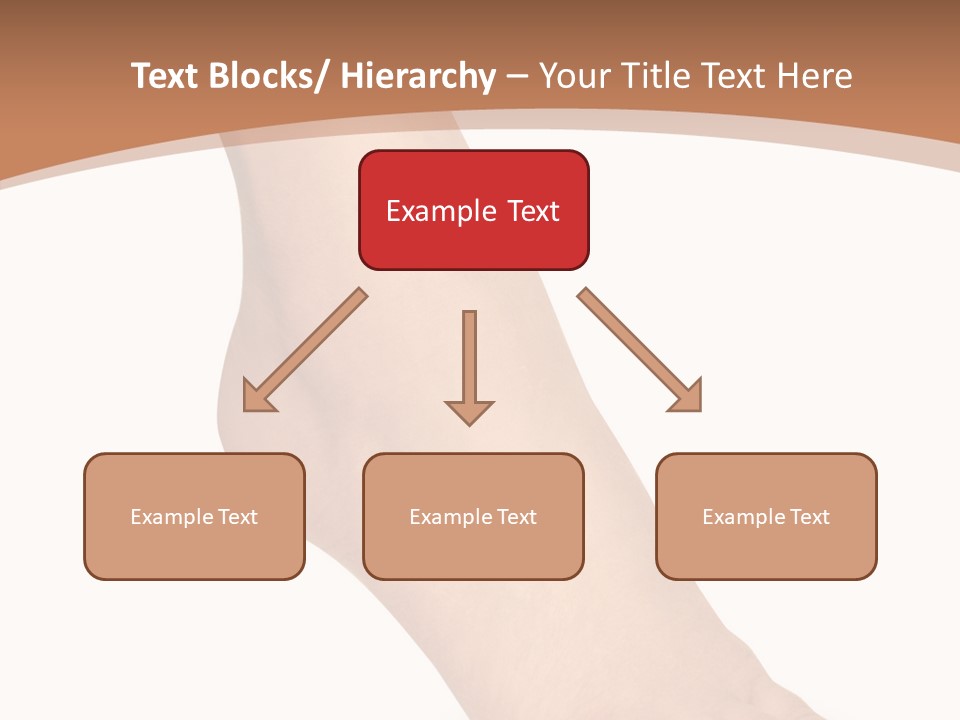 Text Blocks/ Hierarchy – Your Title Text Here

Example Text

Example Text

Example Text

Example Text